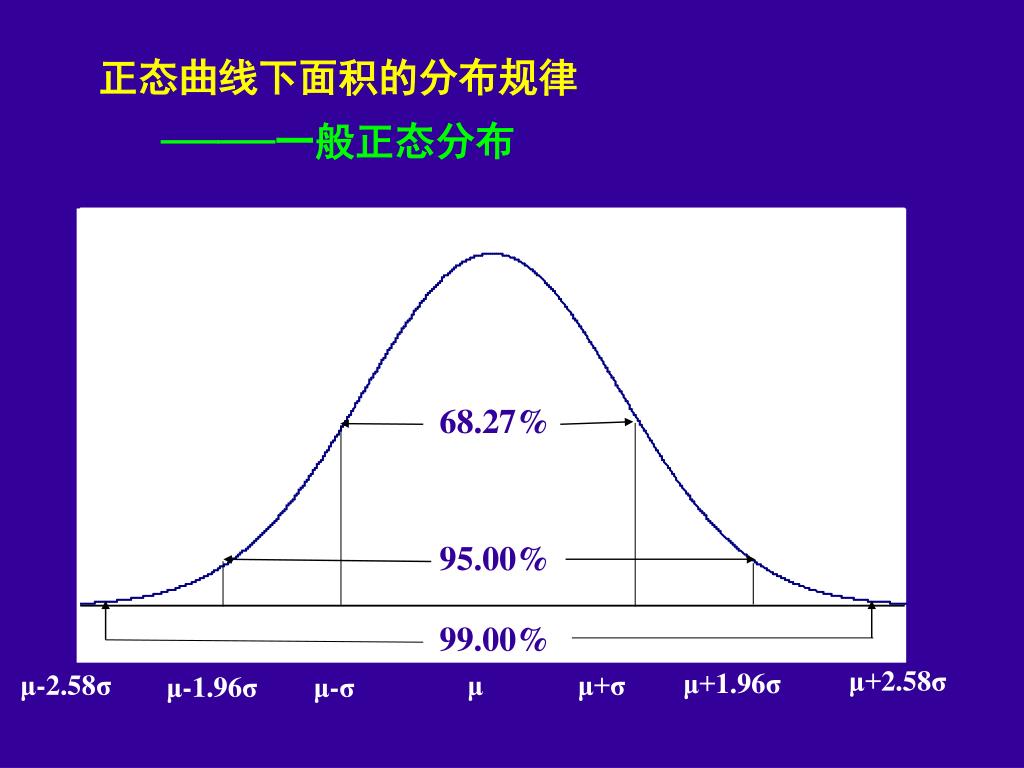 正态曲线下面积的分布规律

———一般正态分布

68.27%

95.00%

99.00%

μ-2.58σ μ-1.96σ μ-σ μ μ+σ μ+1.96σ μ+2.58σ